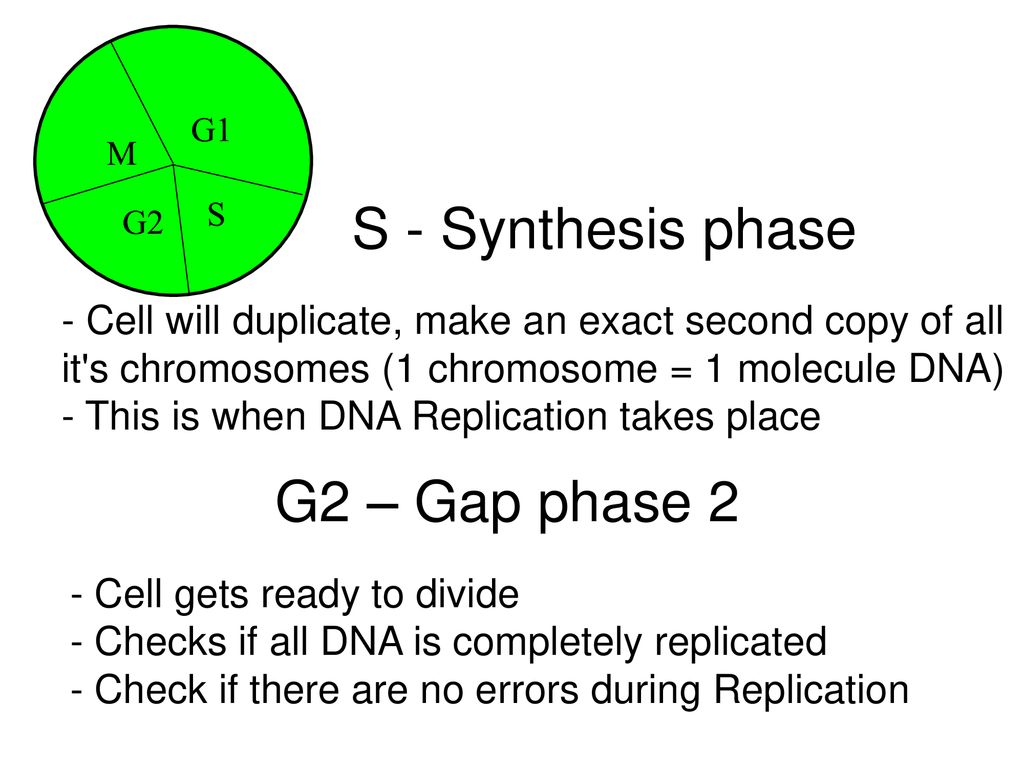 G1
M
G2
S

S - Synthesis phase

- Cell will duplicate, make an exact second copy of all it's chromosomes (1 chromosome = 1 molecule DNA)
- This is when DNA Replication takes place

G2 – Gap phase 2

- Cell gets ready to divide
- Checks if all DNA is completely replicated
- Check if there are no errors during Replication